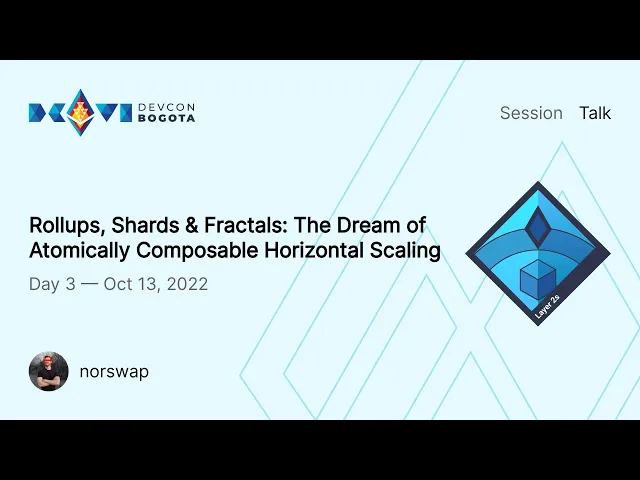 DEVCON BOGOTA

Session Talk

Rollups, Shards & Fractals: The Dream of Atomically Composable Horizontal Scaling

Day 3 — Oct 13, 2022

Layer 2s

norswap